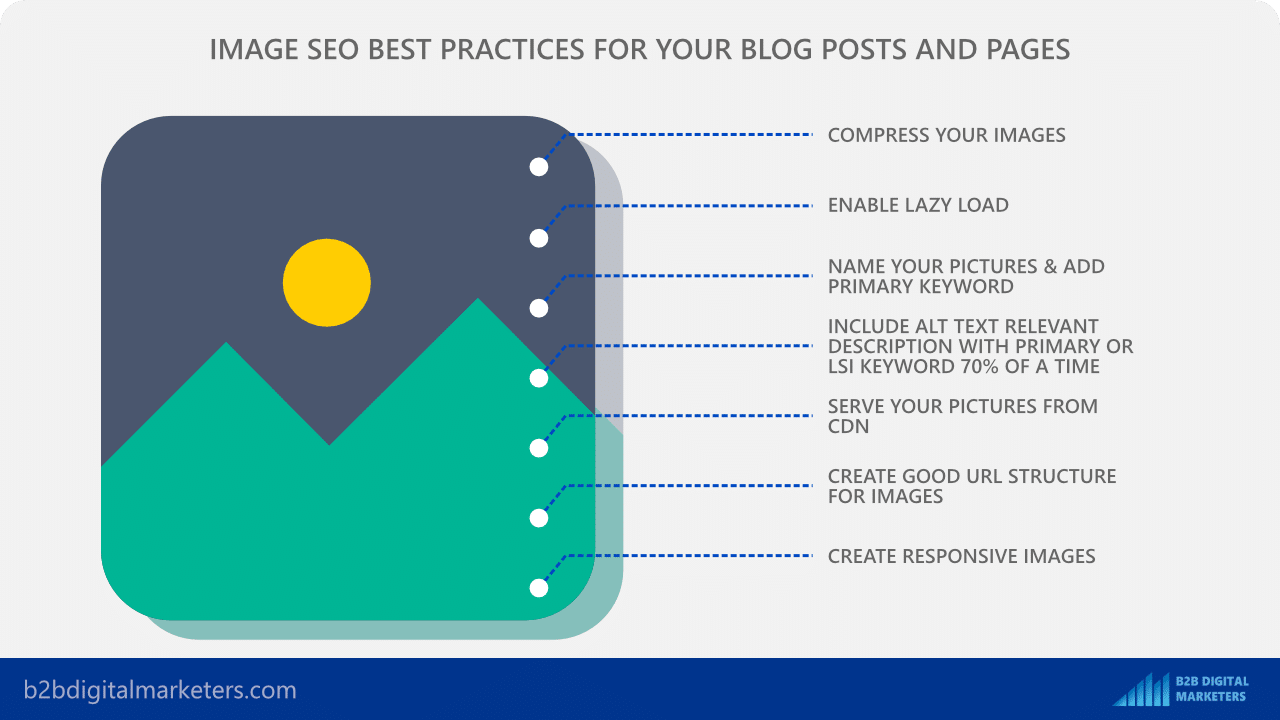 IMAGE SEO BEST PRACTICES FOR YOUR BLOG POSTS AND PAGES

COMPRESS YOUR IMAGES

ENABLE LAZY LOAD

NAME YOUR PICTURES & ADD PRIMARY KEYWORD

INCLUDE ALT TEXT RELEVANT DESCRIPTION WITH PRIMARY OR LSI KEYWORD 70% OF A TIME

SERVE YOUR PICTURES FROM CDN

CREATE GOOD URL STRUCTURE FOR IMAGES

CREATE RESPONSIVE IMAGES

b2bdigitalmarketers.com

B2B DIGITAL MARKETERS